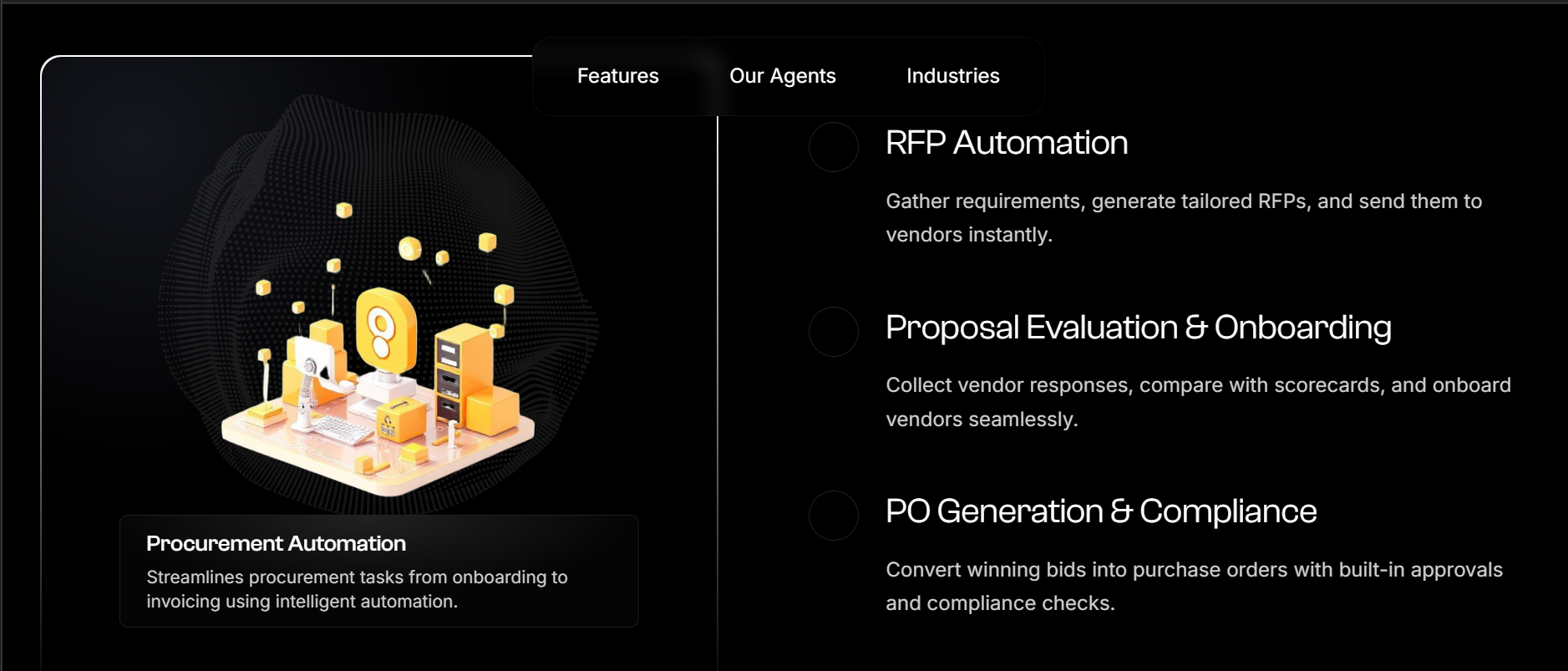 Features Our Agents Industries

Procurement Automation

Streamlines procurement tasks from onboarding to invoicing using intelligent automation.

RFP Automation

Gather requirements, generate tailored RFPs, and send them to vendors instantly.

Proposal Evaluation & Onboarding

Collect vendor responses, compare with scorecards, and onboard vendors seamlessly.

PO Generation & Compliance

Convert winning bids into purchase orders with built-in approvals and compliance checks.